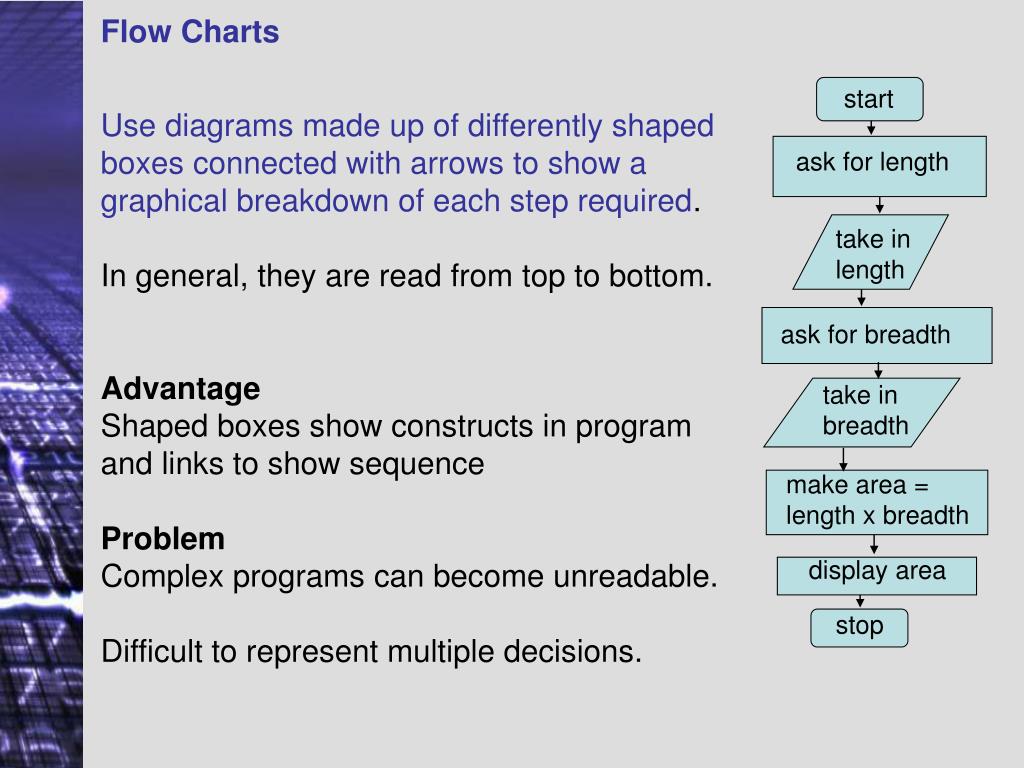 Flow Charts

Use diagrams made up of differently shaped boxes connected with arrows to show a graphical breakdown of each step required.

In general, they are read from top to bottom.

Advantage
Shaped boxes show constructs in program and links to show sequence

Problem
Complex programs can become unreadable.

Difficult to represent multiple decisions.

start

ask for length

take in length

ask for breadth

take in breadth

make area = length x breadth

display area

stop